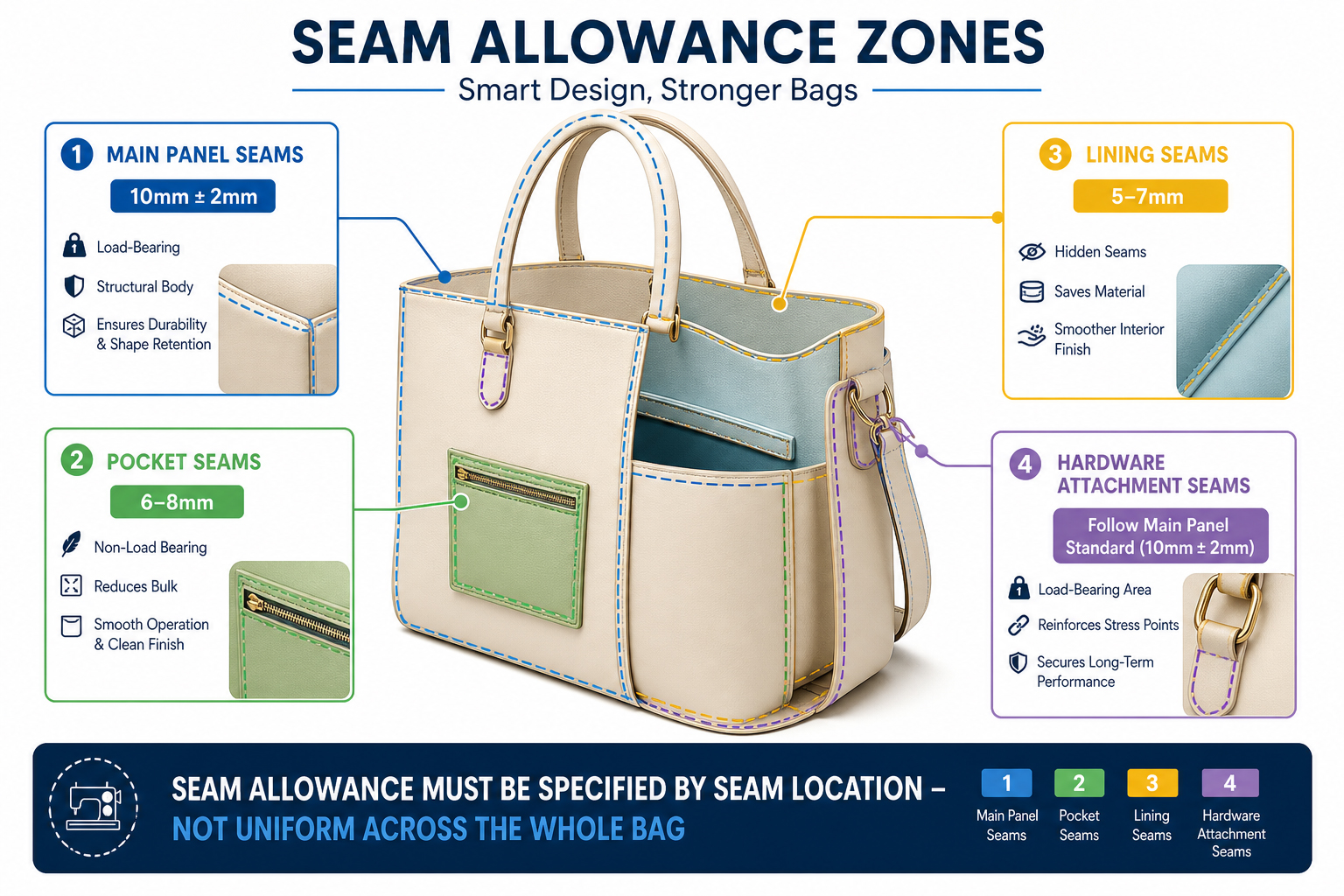 SEAM ALLOWANCE ZONES

Smart Design, Stronger Bags

1 MAIN PANEL SEAMS

10mm ± 2mm

Load-Bearing

Structural Body

Ensures Durability & Shape Retention

2 POCKET SEAMS

6–8mm

Non-Load Bearing

Reduces Bulk

Smooth Operation & Clean Finish

3 LINING SEAMS

5–7mm

Hidden Seams

Saves Material

Smoother Interior Finish

4 HARDWARE ATTACHMENT SEAMS

Follow Main Panel Standard (10mm ± 2mm)

Load-Bearing Area

Reinforces Stress Points

Secures Long-Term Performance

SEAM ALLOWANCE MUST BE SPECIFIED BY SEAM LOCATION – NOT UNIFORM ACROSS THE WHOLE BAG

1 Main Panel Seams

2 Pocket Seams

3 Lining Seams

4 Hardware Attachment Seams